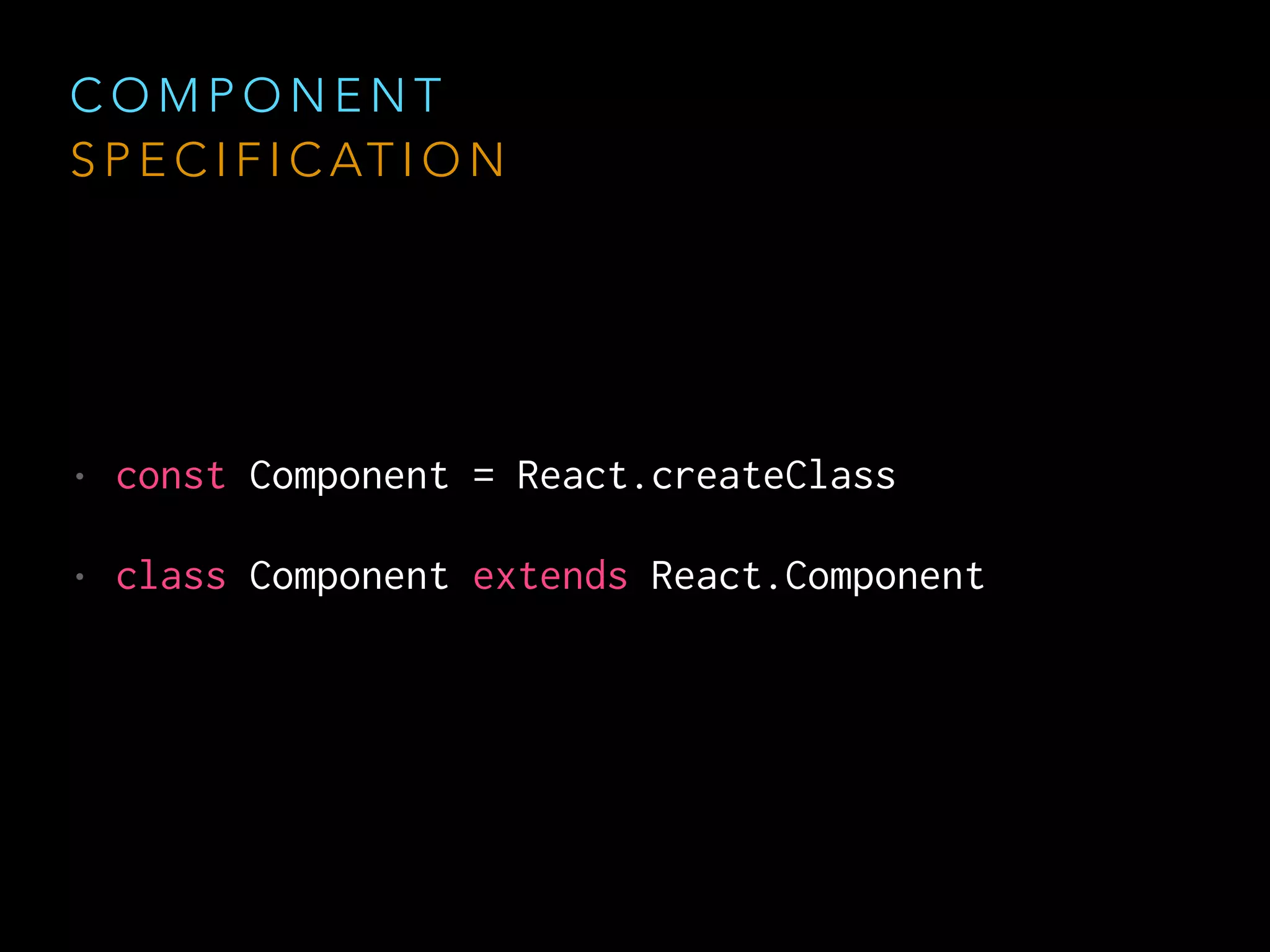 COMPONENT
SPECIFICATION

• const Component = React.createClass

• class Component extends React.Component